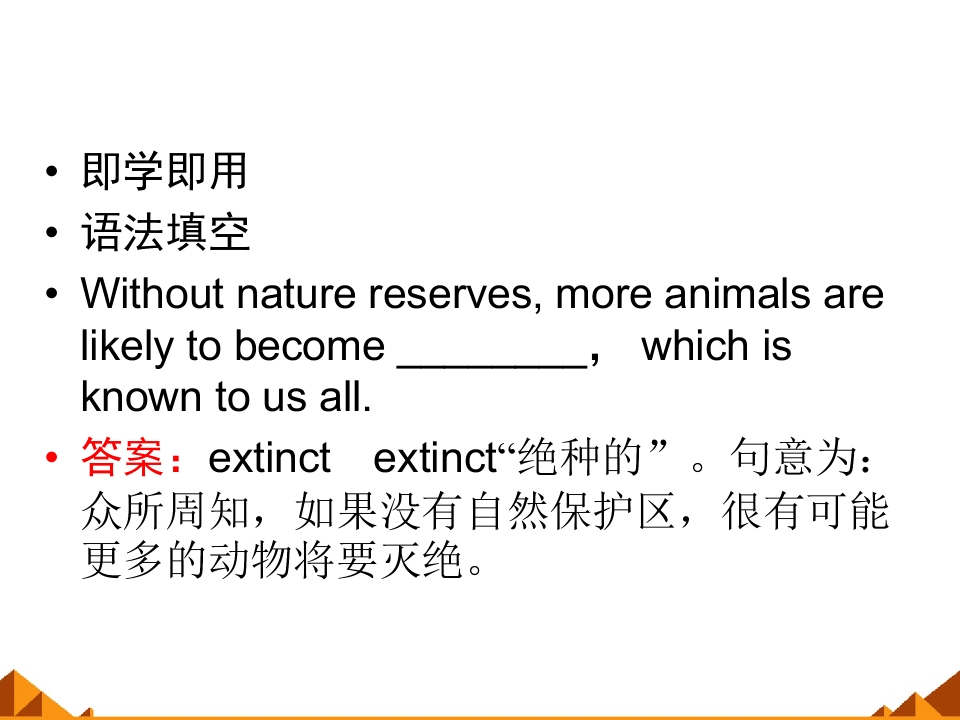 • 即学即用
• 语法填空
• Without nature reserves, more animals are likely to become ________， which is known to us all.
• 答案：extinct　extinct“绝种的”。句意为：众所周知，如果没有自然保护区，很有可能更多的动物将要灭绝。